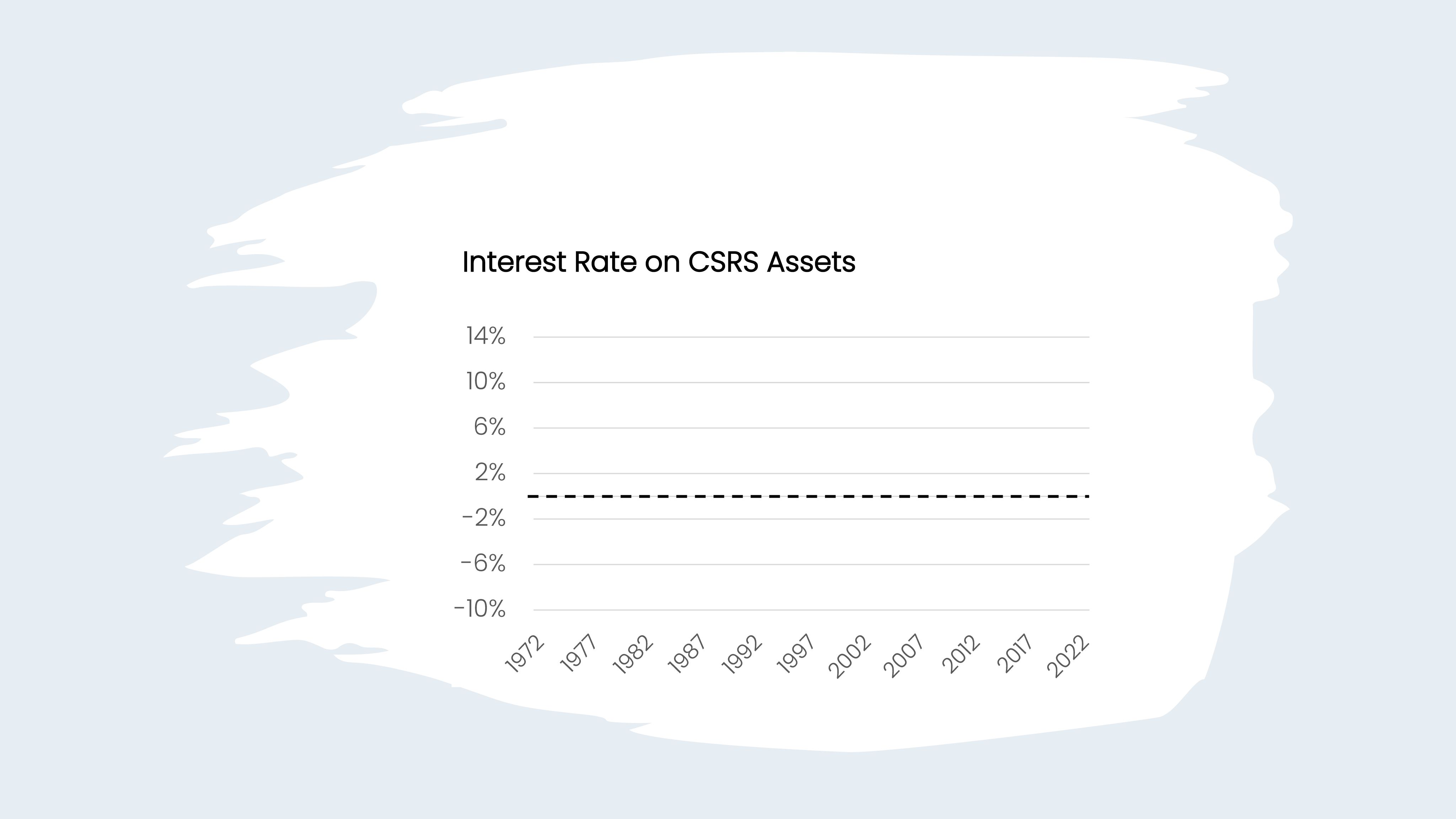 Interest Rate on CSRS Assets

14%
10%
6%
2%
-2%
-6%
-10%

1972 1977 1982 1987 1992 1997 2002 2007 2012 2017 2022